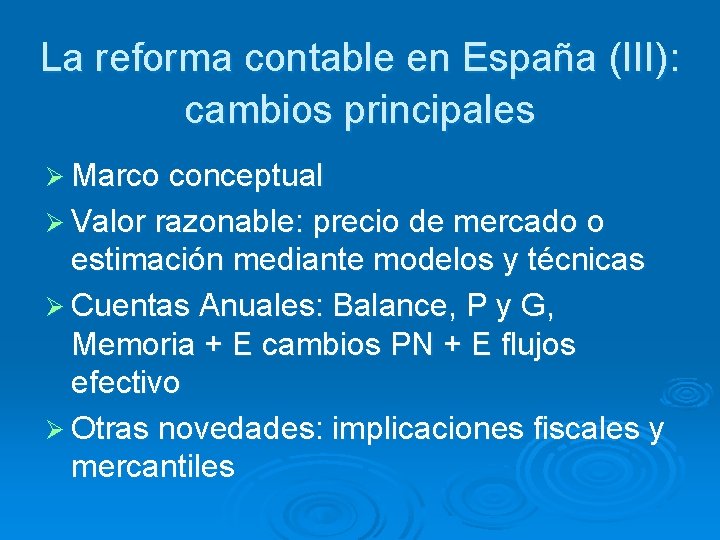 La reforma contable en España (III): cambios principales

➢ Marco conceptual
➢ Valor razonable: precio de mercado o estimación mediante modelos y técnicas
➢ Cuentas Anuales: Balance, P y G, Memoria + E cambios PN + E flujos efectivo
➢ Otras novedades: implicaciones fiscales y mercantiles